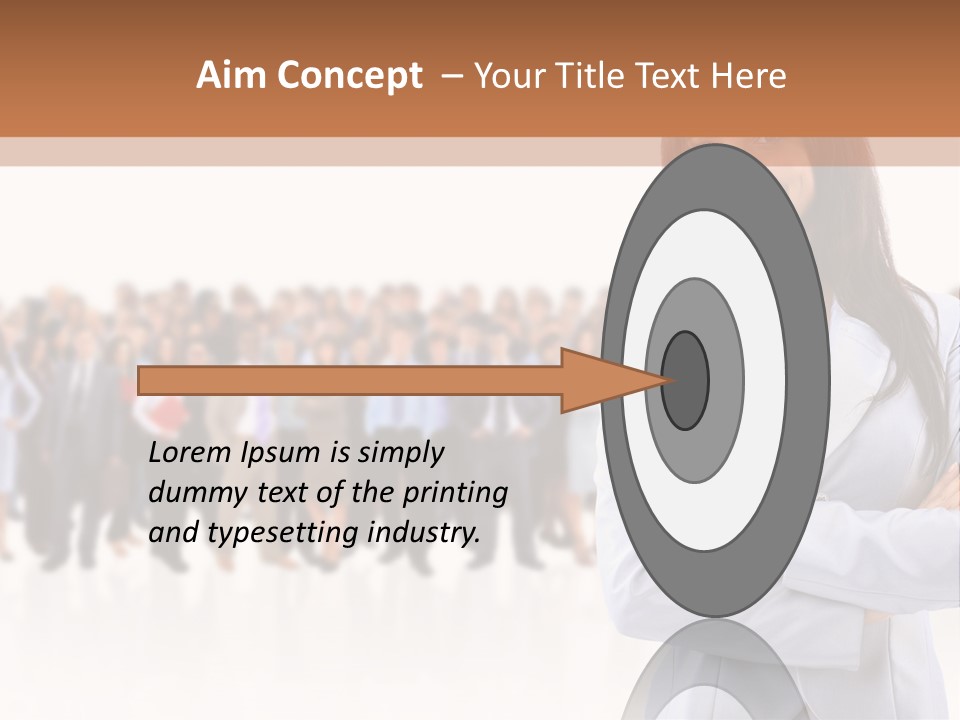 Aim Concept – Your Title Text Here

Lorem Ipsum is simply dummy text of the printing and typesetting industry.